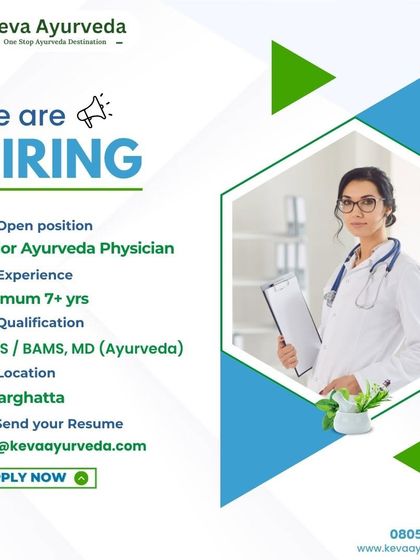 eva Ayurveda
One Stop Ayurveda Destination

e are
IRING

Open position
or Ayurveda Physician
Experience
mum 7+ yrs
Qualification
S / BAMS, MD (Ayurveda)
Location
arghatta
Send your Resume
@kevaayurveda.com
PLY NOW

0805
www.kevaay